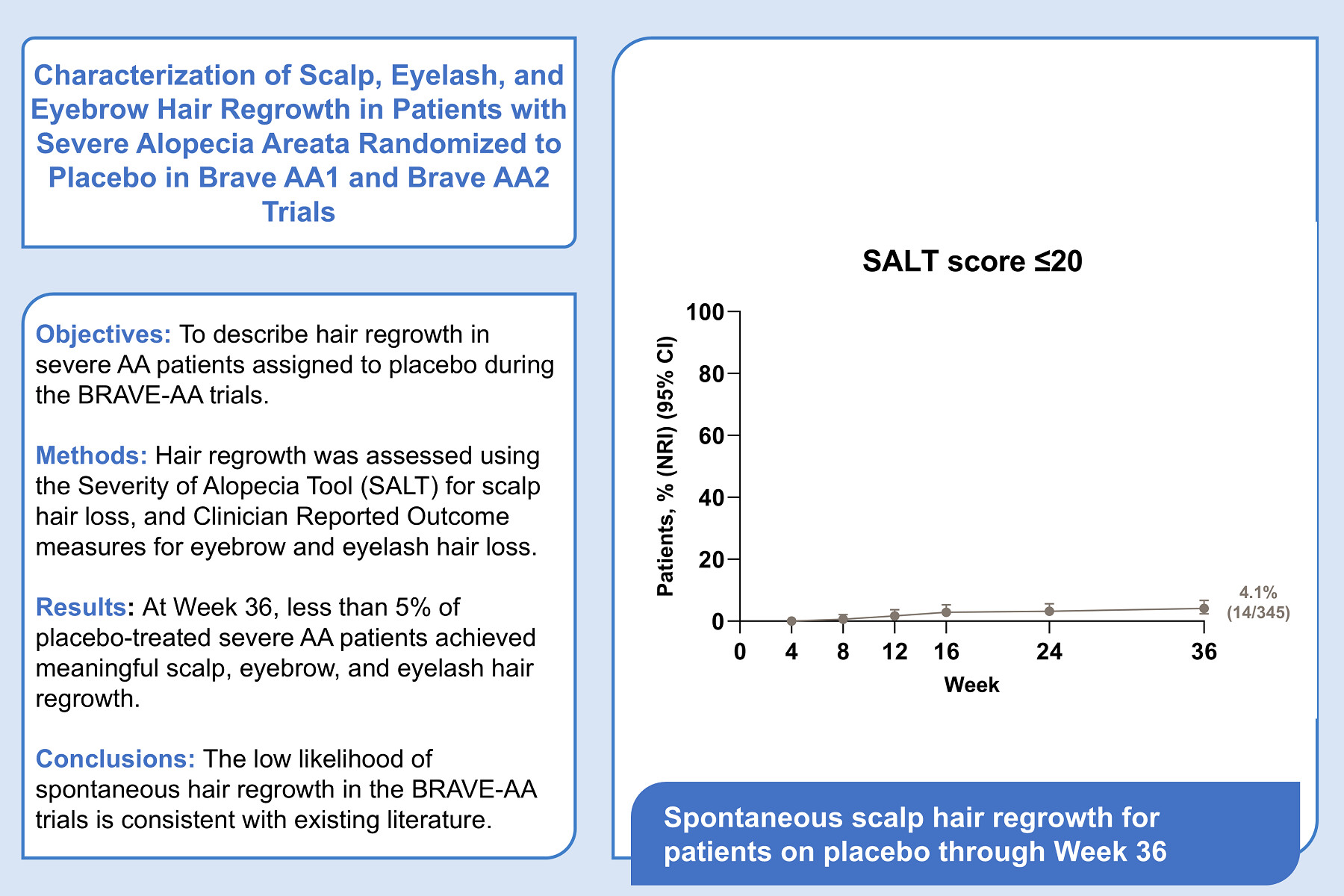 Characterization of Scalp, Eyelash, and Eyebrow Hair Regrowth in Patients with Severe Alopecia Areata Randomized to Placebo in Brave AA1 and Brave AA2 Trials

Objectives: To describe hair regrowth in severe AA patients assigned to placebo during the BRAVE-AA trials.

Methods: Hair regrowth was assessed using the Severity of Alopecia Tool (SALT) for scalp hair loss, and Clinician Reported Outcome measures for eyebrow and eyelash hair loss.

Results: At Week 36, less than 5% of placebo-treated severe AA patients achieved meaningful scalp, eyebrow, and eyelash hair regrowth.

Conclusions: The low likelihood of spontaneous hair regrowth in the BRAVE-AA trials is consistent with existing literature.

SALT score ≤20

Patients, % (NRI) (95% CI)

100
80
60
40
20
0

0 4 8 12 16 24 36
Week

4.1%
(14/345)

Spontaneous scalp hair regrowth for patients on placebo through Week 36